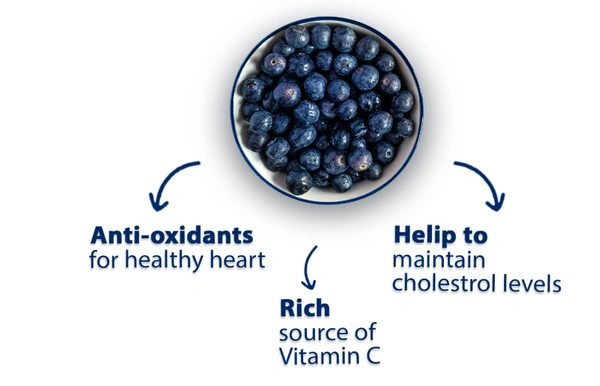 Anti-oxidants
for healthy heart

Rich
source of
Vitamin C

Helip to
maintain
cholestrol levels